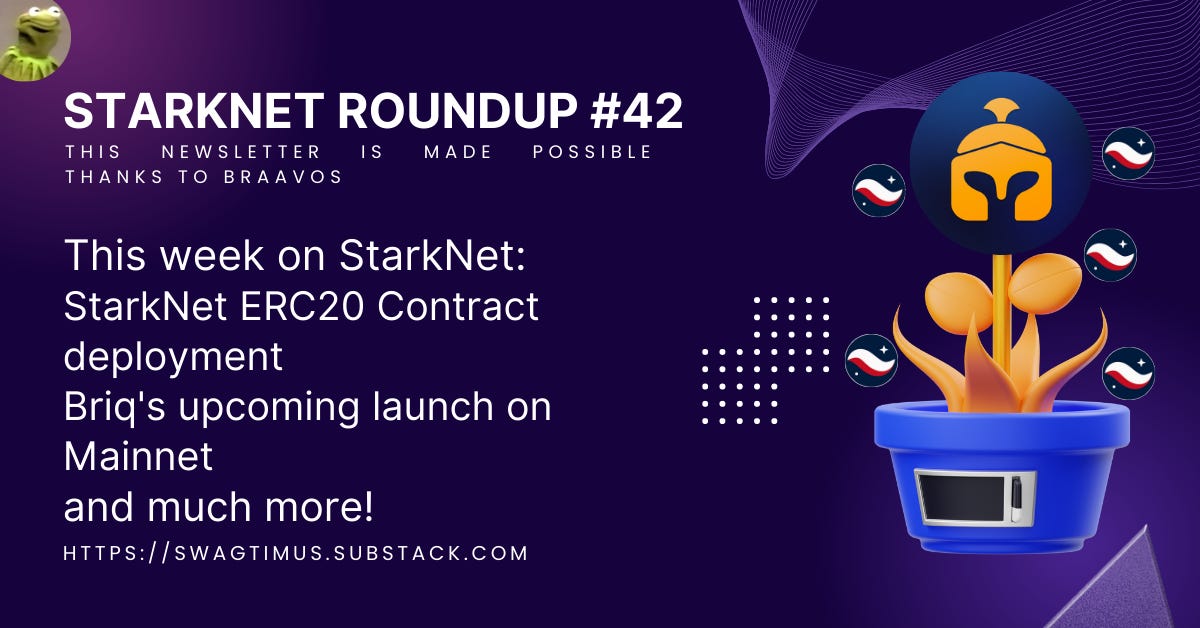 STARKNET ROUNDUP #42
THIS NEWSLETTER IS MADE POSSIBLE THANKS TO BRAAVOS

This week on StarkNet:
StarkNet ERC20 Contract deployment
Briq's upcoming launch on Mainnet
and much more!

HTTPS://SWAGTIMUS.SUBSTACK.COM